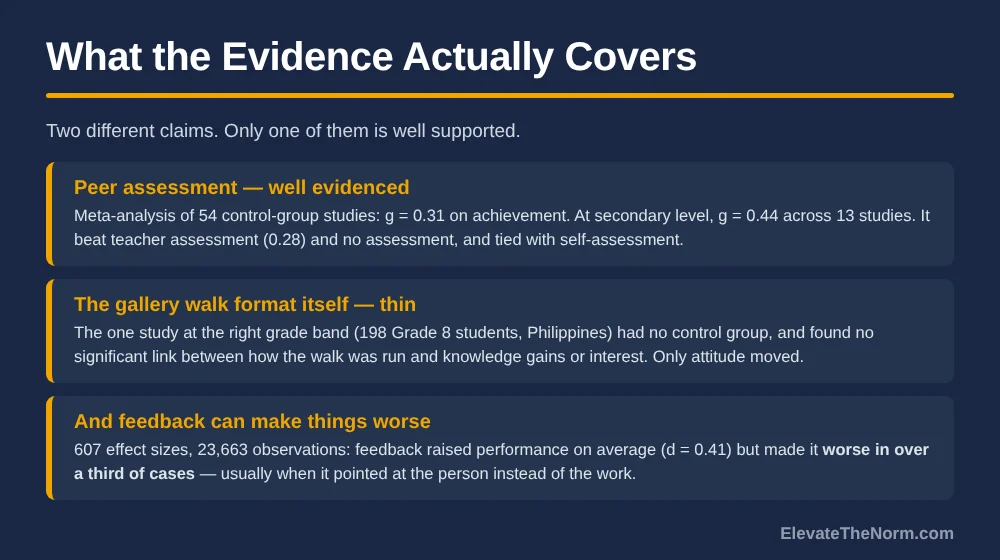 What the Evidence Actually Covers

Two different claims. Only one of them is well supported.

Peer assessment — well evidenced

Meta-analysis of 54 control-group studies: g = 0.31 on achievement. At secondary level, g = 0.44 across 13 studies. It beat teacher assessment (0.28) and no assessment, and tied with self-assessment.

The gallery walk format itself — thin

The one study at the right grade band (198 Grade 8 students, Philippines) had no control group, and found no significant link between how the walk was run and knowledge gains or interest. Only attitude moved.

And feedback can make things worse

607 effect sizes, 23,663 observations: feedback raised performance on average (d = 0.41) but made it worse in over a third of cases — usually when it pointed at the person instead of the work.

ElevateTheNorm.com